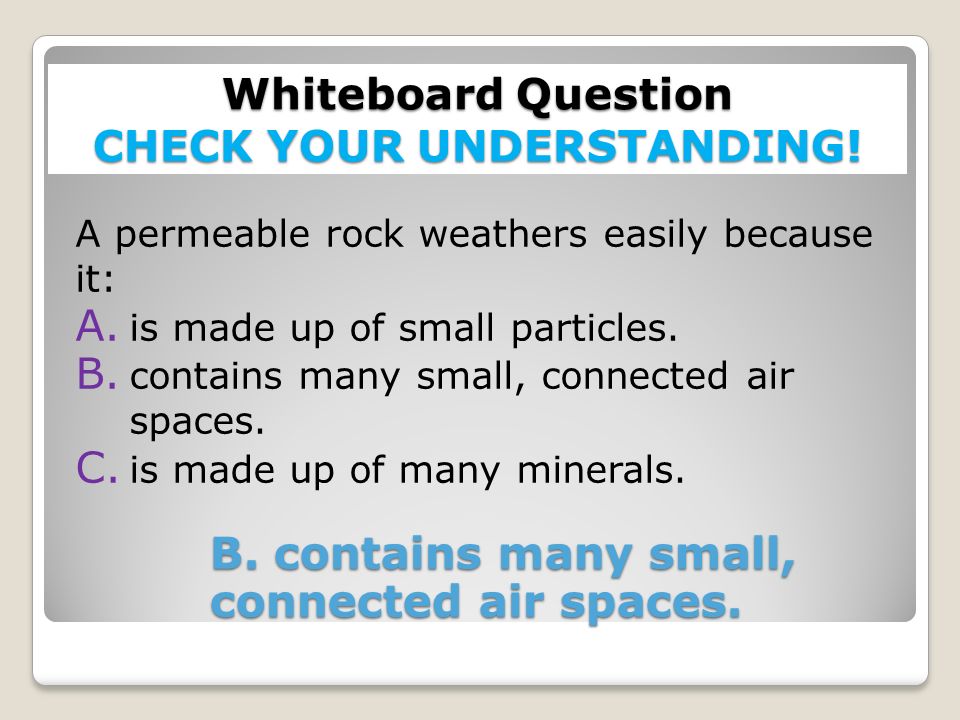 Whiteboard Question
CHECK YOUR UNDERSTANDING!

A permeable rock weathers easily because it:
A. is made up of small particles.
B. contains many small, connected air spaces.
C. is made up of many minerals.

B. contains many small, connected air spaces.